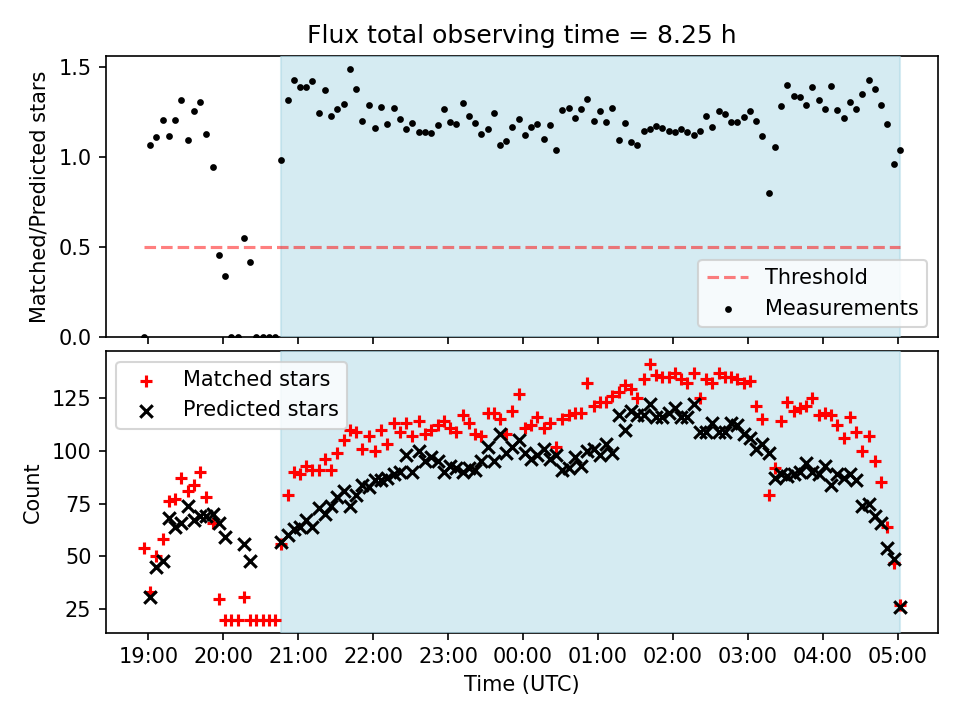 Flux total observing time = 8.25 h

Matched/Predicted stars

1.5
1.0
0.5
0.0

Threshold
Measurements

Matched stars
Predicted stars

Count

125
100
75
50
25

19:00 20:00 21:00 22:00 23:00 00:00 01:00 02:00 03:00 04:00 05:00

Time (UTC)